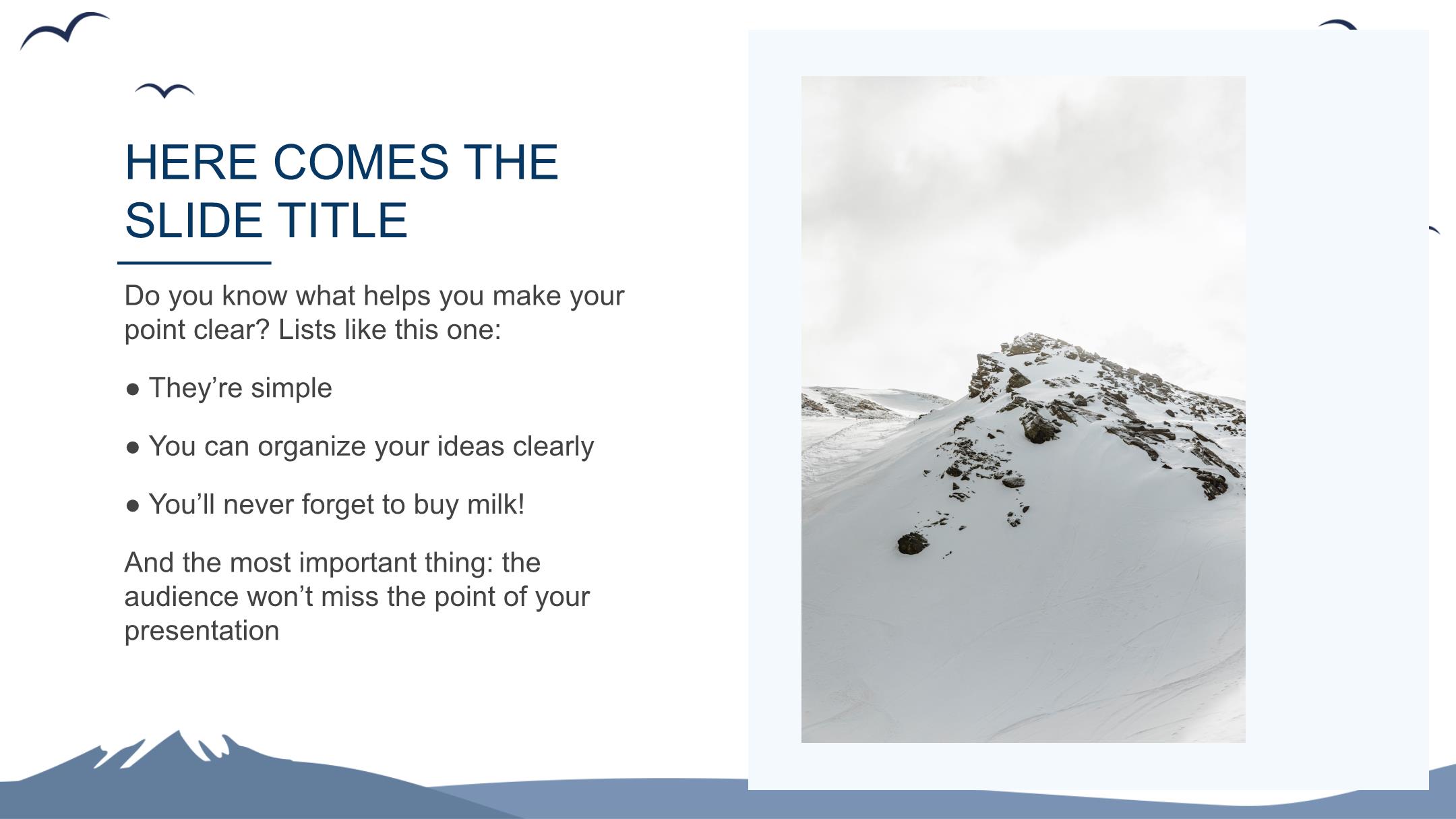 HERE COMES THE SLIDE TITLE

Do you know what helps you make your point clear? Lists like this one:

● They’re simple

● You can organize your ideas clearly

● You’ll never forget to buy milk!

And the most important thing: the audience won’t miss the point of your presentation